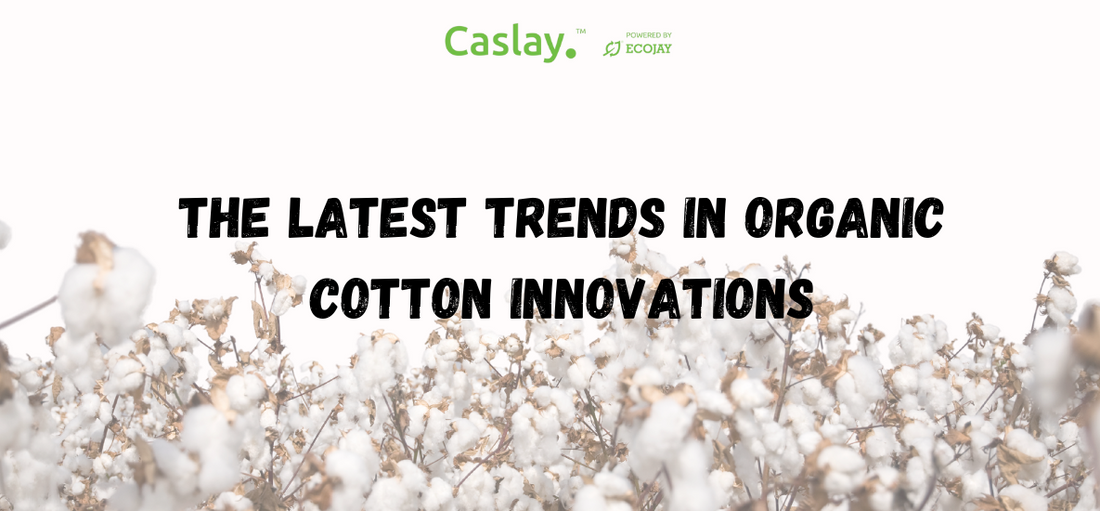 Caslay.™ POWERED BY ECOJAY

THE LATEST TRENDS IN ORGANIC COTTON INNOVATIONS